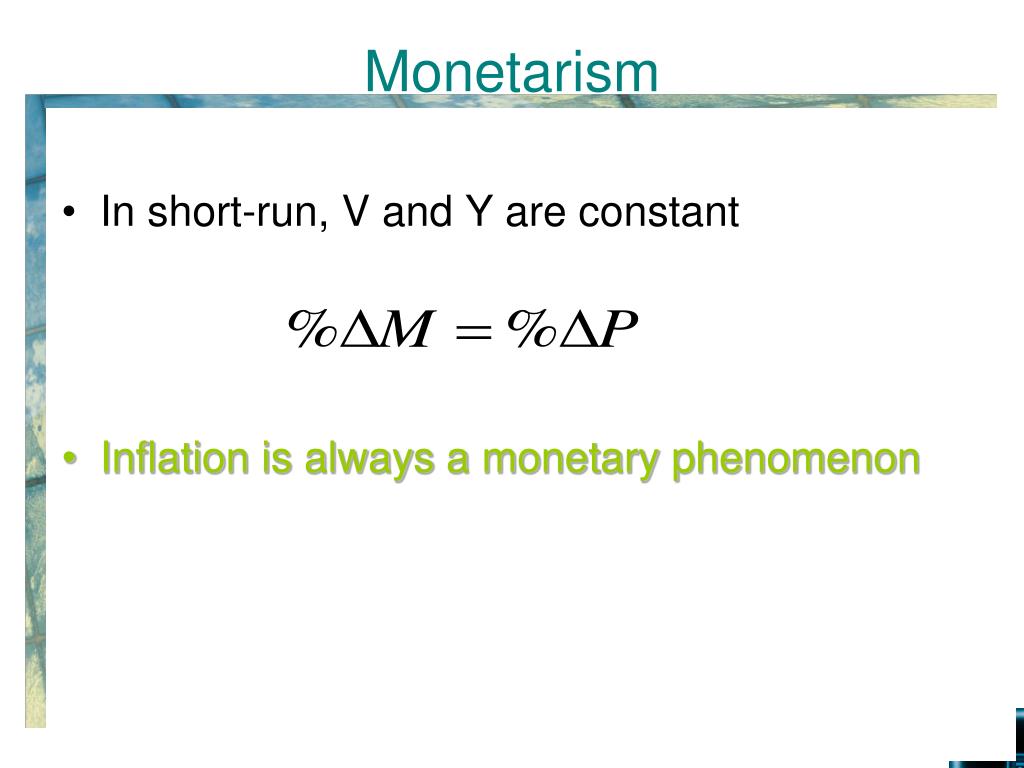 Monetarism

• In short-run, V and Y are constant

$\%\Delta M = \%\Delta P$

• Inflation is always a monetary phenomenon